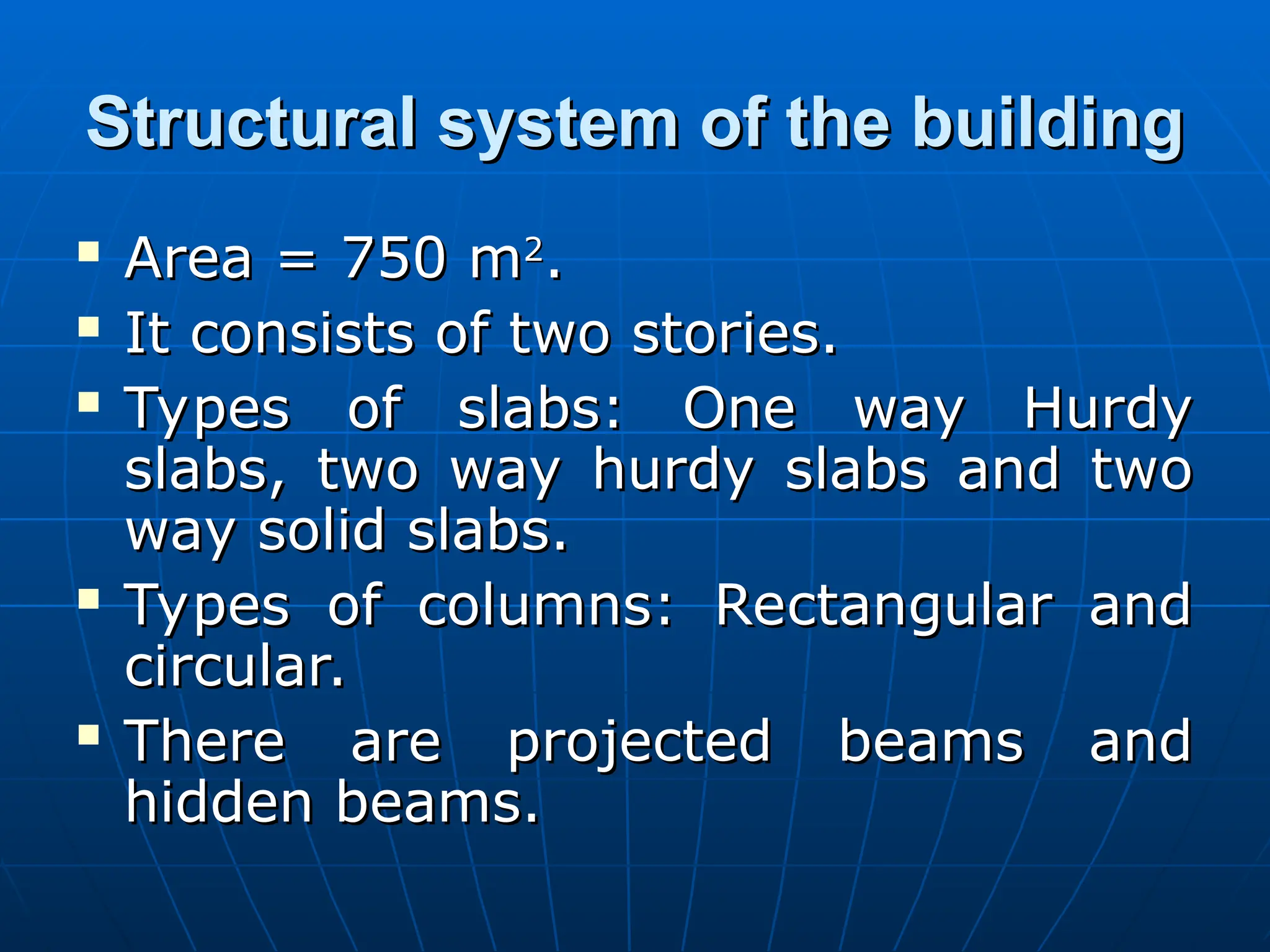 Structural system of the building

▪ Area = 750 $m^2$.
▪ It consists of two stories.
▪ Types of slabs: One way Hurdy slabs, two way hurdy slabs and two way solid slabs.
▪ Types of columns: Rectangular and circular.
▪ There are projected beams and hidden beams.